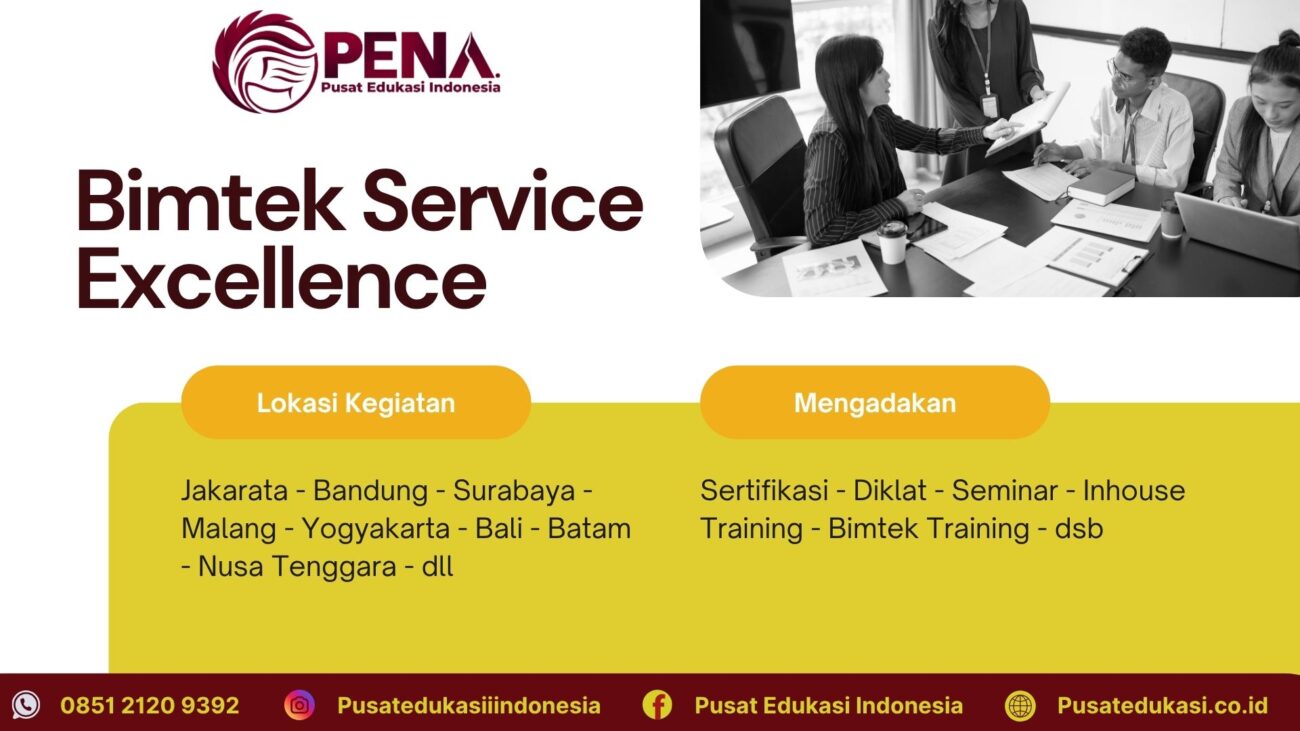 PENA
Pusat Edukasi Indonesia

Bimtek Service Excellence

Lokasi Kegiatan

Jakarata - Bandung - Surabaya - Malang - Yogyakarta - Bali - Batam - Nusa Tenggara - dll

Mengadakan

Sertifikasi - Diklat - Seminar - Inhouse Training - Bimtek Training - dsb

0851 2120 9392 Pusatedukasiiindonesia Pusat Edukasi Indonesia Pusatedukasi.co.id